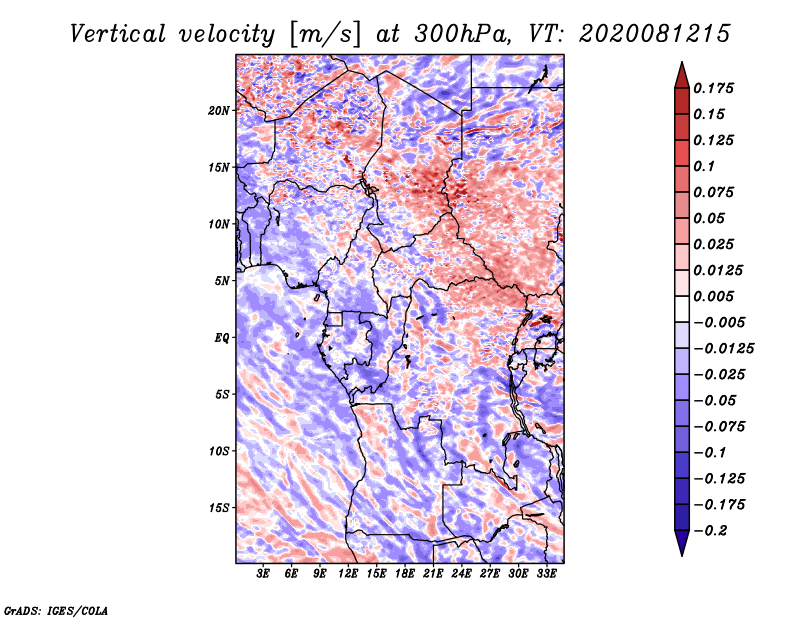 Vertical velocity [m/s] at 300hPa, VT: 2020081215

20N
15N
10N
5N
EQ
5S
10S
15S

3E 6E 9E 12E 15E 18E 21E 24E 27E 30E 33E

0.175
0.15
0.125
0.1
0.075
0.05
0.025
0.0125
0.005
−0.005
−0.0125
−0.025
−0.05
−0.075
−0.1
−0.125
−0.175
−0.2

GrADS: IGES/COLA